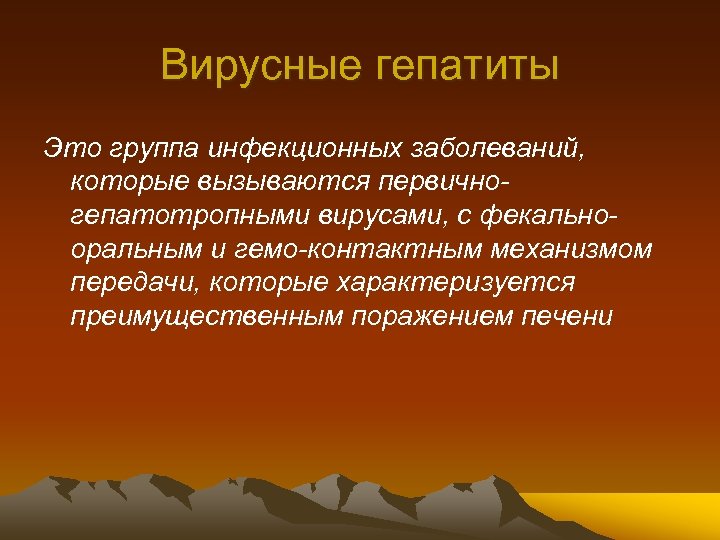 Вирусные гепатиты

Это группа инфекционных заболеваний, которые вызываются первично-гепатотропными вирусами, с фекально-оральным и гемо-контактным механизмом передачи, которые характеризуется преимущественным поражением печени